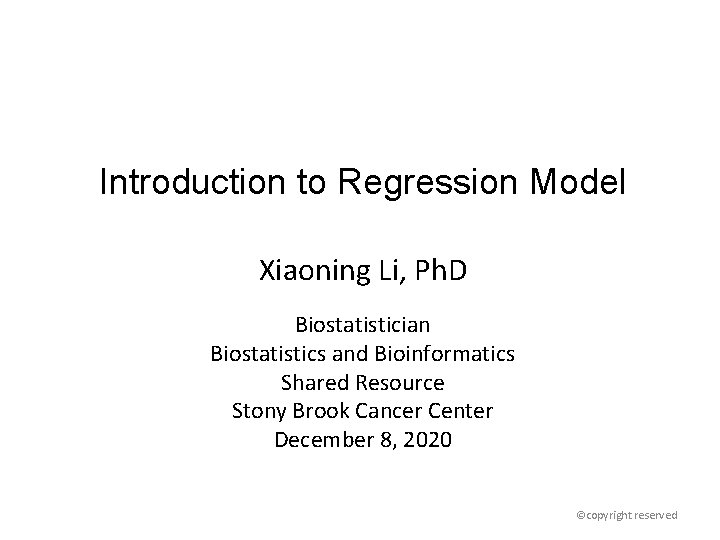 Introduction to Regression Model

Xiaoning Li, PhD

Biostatistician
Biostatistics and Bioinformatics
Shared Resource
Stony Brook Cancer Center
December 8, 2020

©copyright reserved